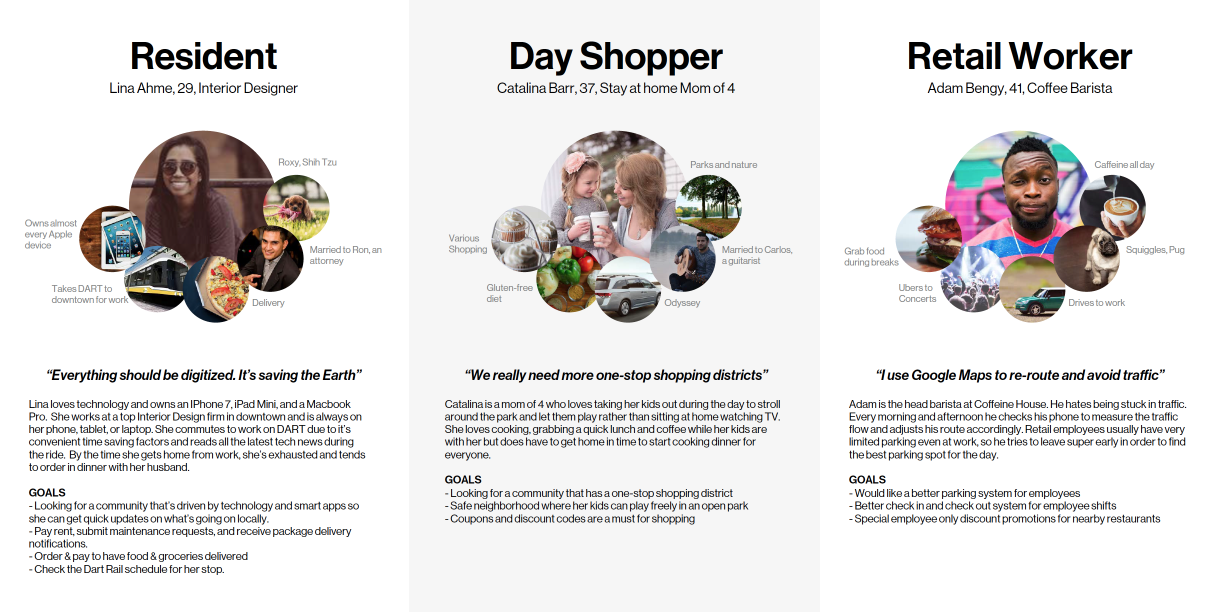 Resident
Lina Ahme, 29, Interior Designer

Roxy, Shih Tzu
Owns almost every Apple device
Married to Ron, an attorney
Takes DART to downtown for work
Delivery

"Everything should be digitized. It's saving the Earth"

Lina loves technology and owns an IPhone 7, iPad Mini, and a Macbook Pro. She works at a top Interior Design firm in downtown and is always on her phone, tablet, or laptop. She commutes to work on DART due to it's convenient time saving factors and reads all the latest tech news during the ride. By the time she gets home from work, she's exhausted and tends to order in dinner with her husband.

GOALS
- Looking for a community that's driven by technology and smart apps so she can get quick updates on what's going on locally.
- Pay rent, submit maintenance requests, and receive package delivery notifications.
- Order & pay to have food & groceries delivered
- Check the Dart Rail schedule for her stop.

Day Shopper
Catalina Barr, 37, Stay at home Mom of 4

Parks and nature
Various Shopping
Married to Carlos, a guitarist
Gluten-free diet
Odyssey

"We really need more one-stop shopping districts"

Catalina is a mom of 4 who loves taking her kids out during the day to stroll around the park and let them play rather than sitting at home watching TV. She loves cooking, grabbing a quick lunch and coffee while her kids are with her but does have to get home in time to start cooking dinner for everyone.

GOALS
- Looking for a community that has a one-stop shopping district
- Safe neighborhood where her kids can play freely in an open park
- Coupons and discount codes are a must for shopping

Retail Worker
Adam Bengy, 41, Coffee Barista

Caffeine all day
Grab food during breaks
Squiggles, Pug
Ubers to Concerts
Drives to work

"I use Google Maps to re-route and avoid traffic"

Adam is the head barista at Coffeine House. He hates being stuck in traffic. Every morning and afternoon he checks his phone to measure the traffic flow and adjusts his route accordingly. Retail employees usually have very limited parking even at work, so he tries to leave super early in order to find the best parking spot for the day.

GOALS
- Would like a better parking system for employees
- Better check in and check out system for employee shifts
- Special employee only discount promotions for nearby restaurants